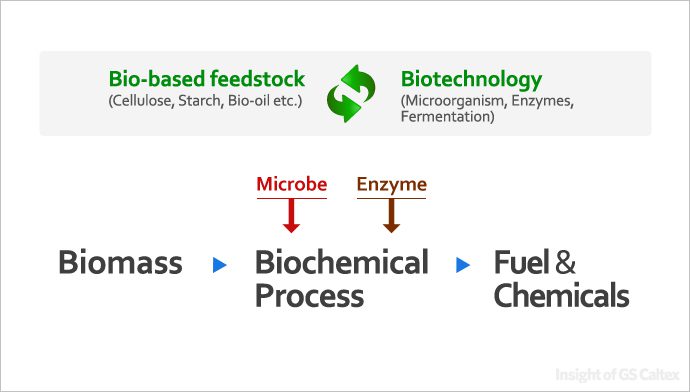 Bio-based feedstock
(Cellulose, Starch, Bio-oil etc.)

Biotechnology
(Microorganism, Enzymes, Fermentation)

Microbe

Enzyme

Biomass

Biochemical Process

Fuel & Chemicals

Insight of GS Caltex